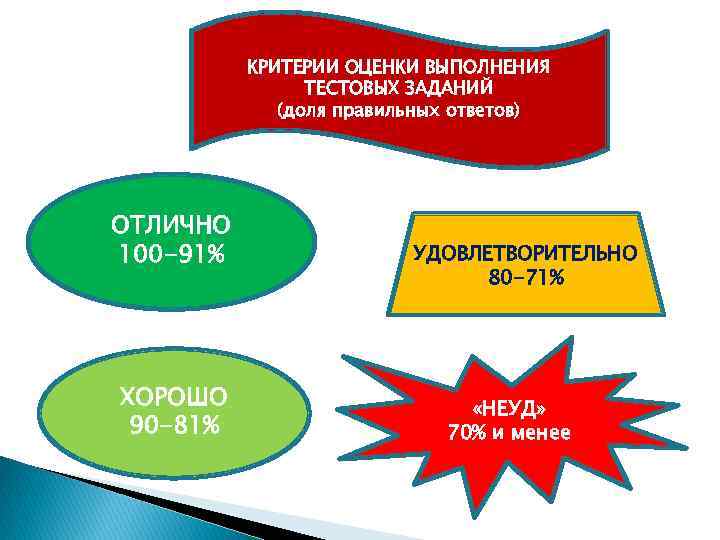 КРИТЕРИИ ОЦЕНКИ ВЫПОЛНЕНИЯ ТЕСТОВЫХ ЗАДАНИЙ
(доля правильных ответов)

ОТЛИЧНО
100-91%

УДОВЛЕТВОРИТЕЛЬНО
80-71%

ХОРОШО
90-81%

«НЕУД»
70% и менее